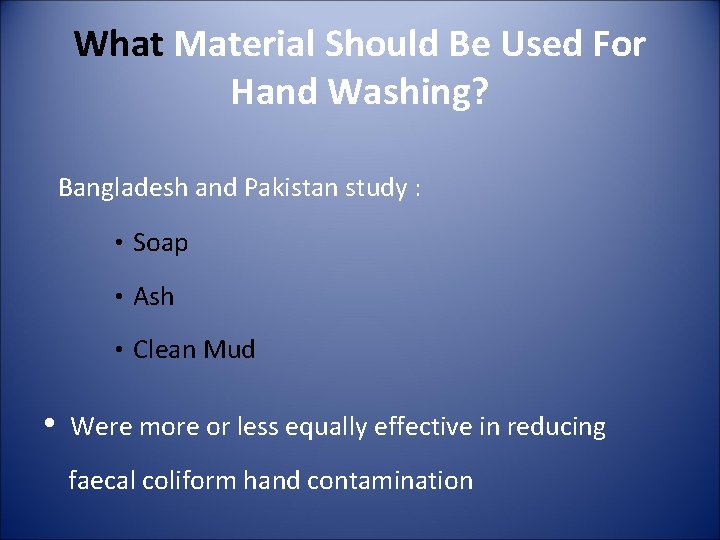 What Material Should Be Used For Hand Washing?

Bangladesh and Pakistan study :

• Soap
• Ash
• Clean Mud

• Were more or less equally effective in reducing faecal coliform hand contamination